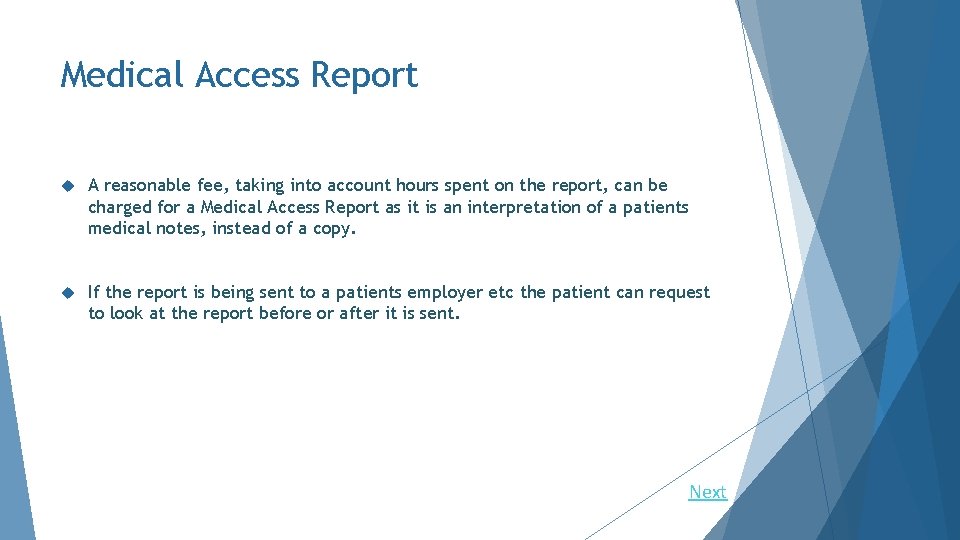 Medical Access Report

A reasonable fee, taking into account hours spent on the report, can be charged for a Medical Access Report as it is an interpretation of a patients medical notes, instead of a copy.

If the report is being sent to a patients employer etc the patient can request to look at the report before or after it is sent.

Next